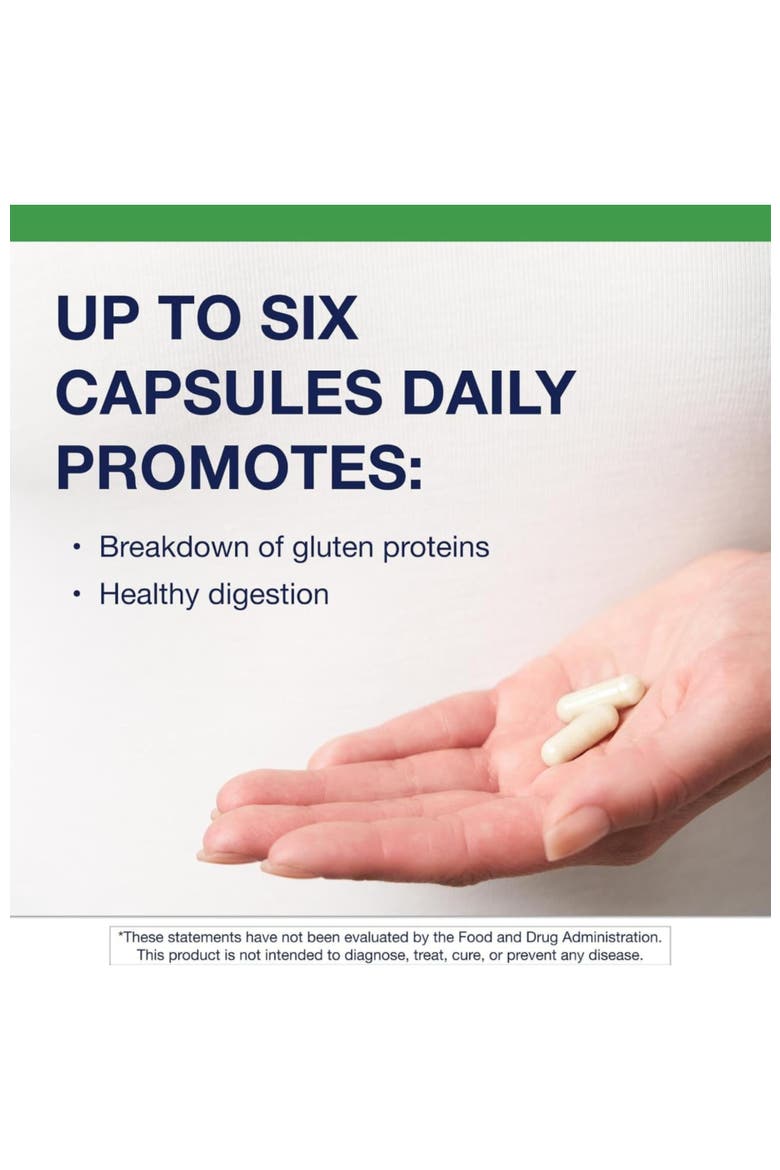 UP TO SIX CAPSULES DAILY PROMOTES:

• Breakdown of gluten proteins
• Healthy digestion

*These statements have not been evaluated by the Food and Drug Administration. This product is not intended to diagnose, treat, cure, or prevent any disease.